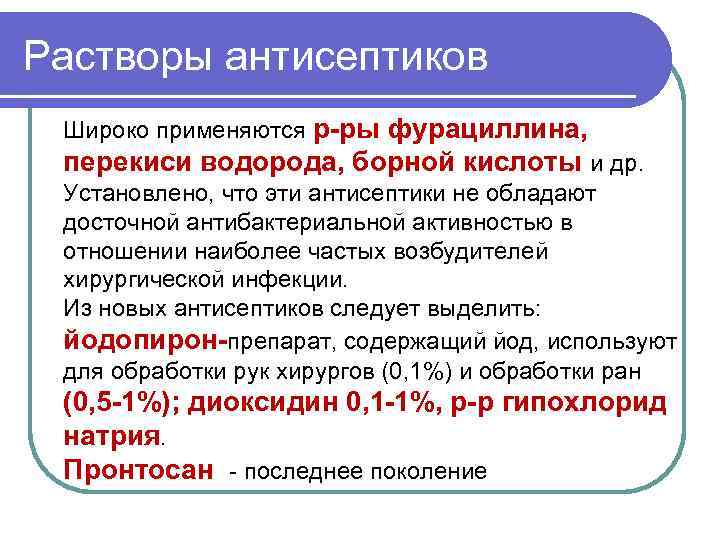 Растворы антисептиков

Широко применяются р-ры фурациллина, перекиси водорода, борной кислоты и др. Установлено, что эти антисептики не обладают досточной антибактериальной активностью в отношении наиболее частых возбудителей хирургической инфекции.
Из новых антисептиков следует выделить: йодопирон-препарат, содержащий йод, используют для обработки рук хирургов (0,1%) и обработки ран (0,5-1%); диоксидин 0,1-1%, р-р гипохлорид натрия.
Пронтосан - последнее поколение